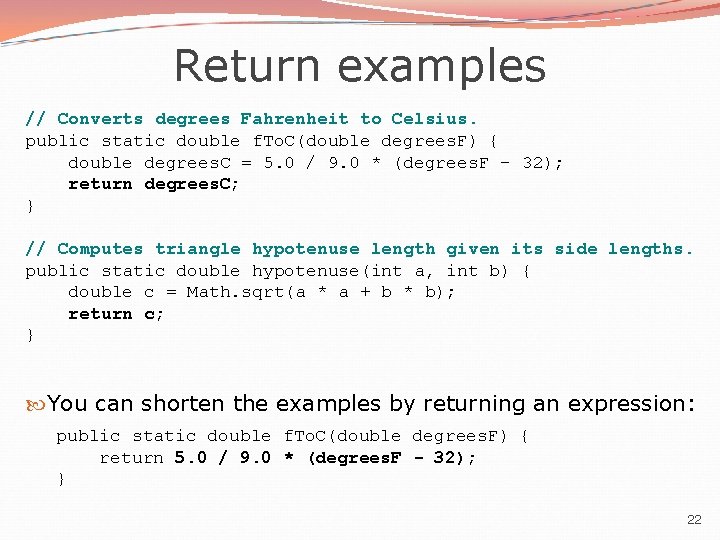 Return examples

// Converts degrees Fahrenheit to Celsius.
public static double fToC(double degreesF) {
    double degreesC = 5.0 / 9.0 * (degreesF - 32);
    return degreesC;
}

// Computes triangle hypotenuse length given its side lengths.
public static double hypotenuse(int a, int b) {
    double c = Math.sqrt(a * a + b * b);
    return c;
}

You can shorten the examples by returning an expression:

public static double fToC(double degreesF) {
    return 5.0 / 9.0 * (degreesF - 32);
}

22